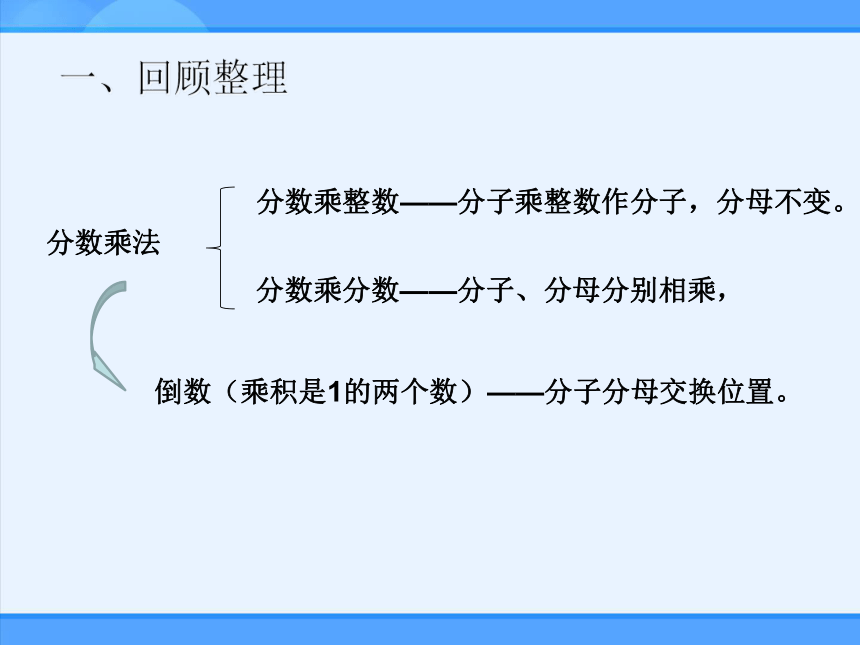 一、回顾整理

分数乘法

分数乘整数——分子乘整数作分子，分母不变。

分数乘分数——分子、分母分别相乘，

倒数（乘积是1的两个数）——分子分母交换位置。